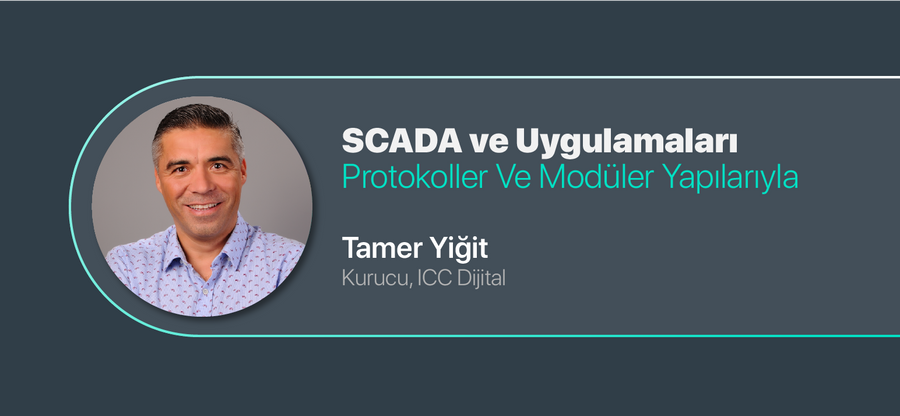 SCADA ve Uygulamaları
Protokoller Ve Modüler Yapılarıyla

Tamer Yiğit
Kurucu, ICC Dijital